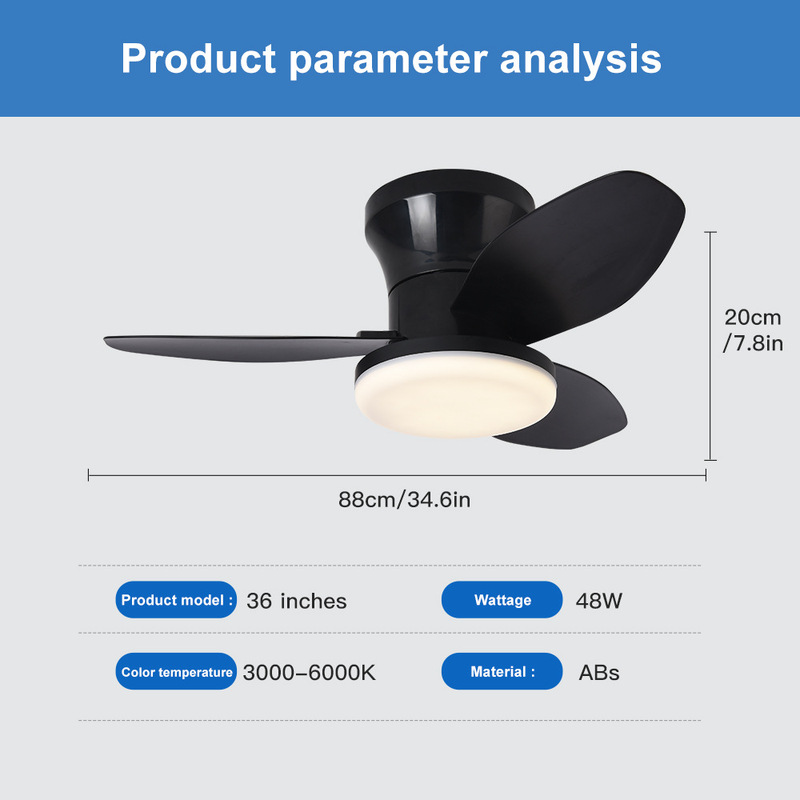 Product parameter analysis

20cm /7.8in

88cm/34.6in

Product model : 36 inches

Wattage 48W

Color temperature 3000–6000K

Material : ABs